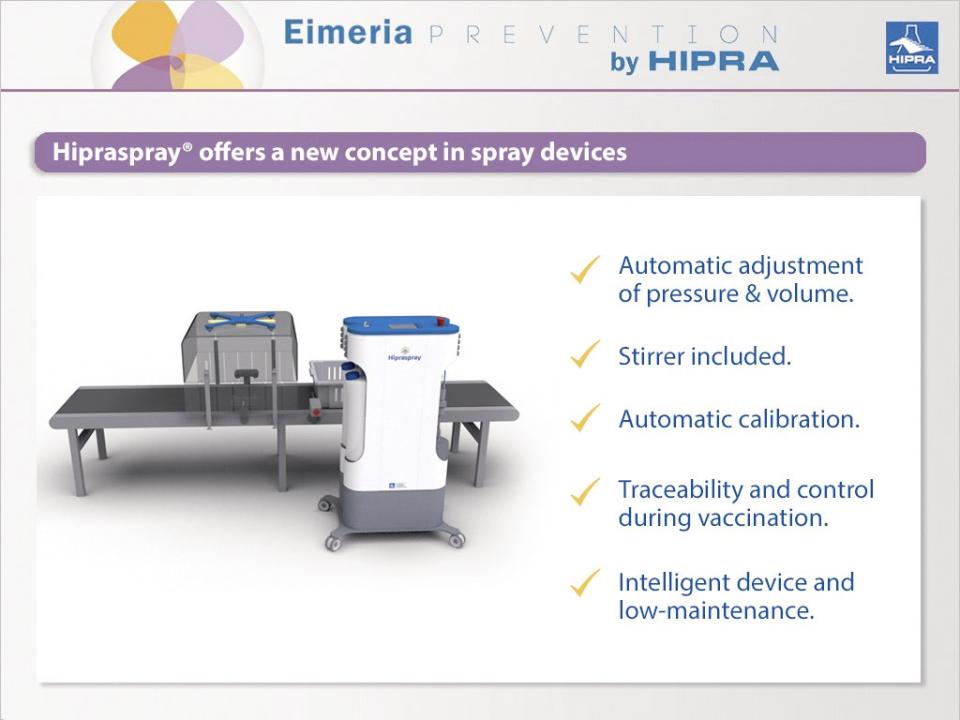 Eimeria PREVENTION by HIPRA

HIPRA

Hipraspray® offers a new concept in spray devices

Hipraspray

✓ Automatic adjustment of pressure & volume.

✓ Stirrer included.

✓ Automatic calibration.

✓ Traceability and control during vaccination.

✓ Intelligent device and low-maintenance.